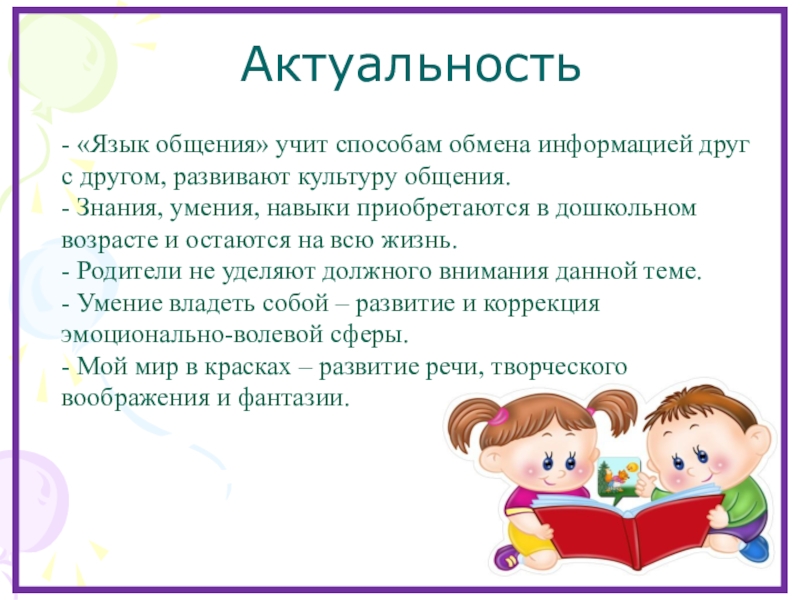 Актуальность

- «Язык общения» учит способам обмена информацией друг с другом, развивают культуру общения.
- Знания, умения, навыки приобретаются в дошкольном возрасте и остаются на всю жизнь.
- Родители не уделяют должного внимания данной теме.
- Умение владеть собой – развитие и коррекция эмоционально-волевой сферы.
- Мой мир в красках – развитие речи, творческого воображения и фантазии.